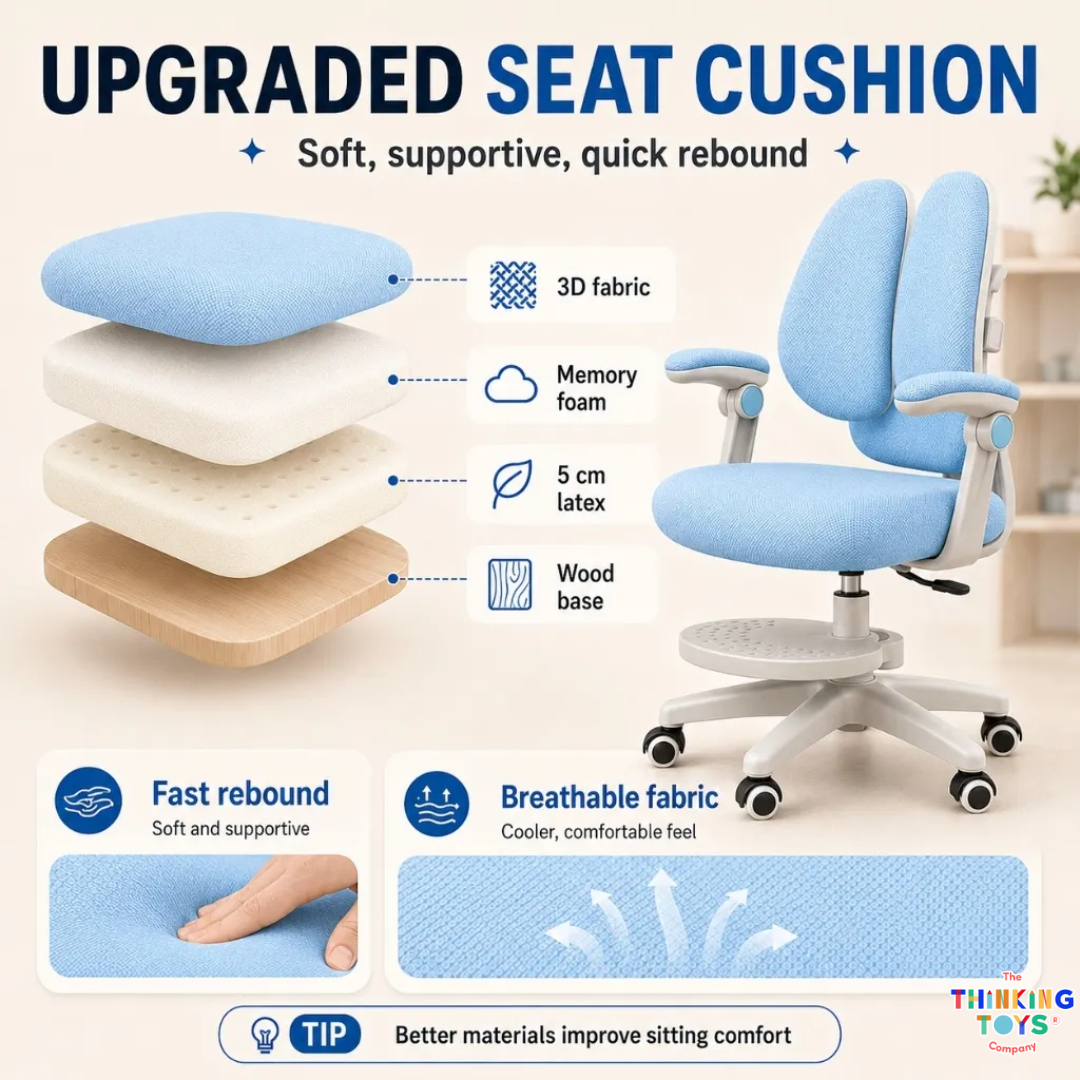 UPGRADED SEAT CUSHION

Soft, supportive, quick rebound

3D fabric

Memory foam

5 cm latex

Wood base

Fast rebound
Soft and supportive

Breathable fabric
Cooler, comfortable feel

TIP Better materials improve sitting comfort

The THINKING TOYS® Company